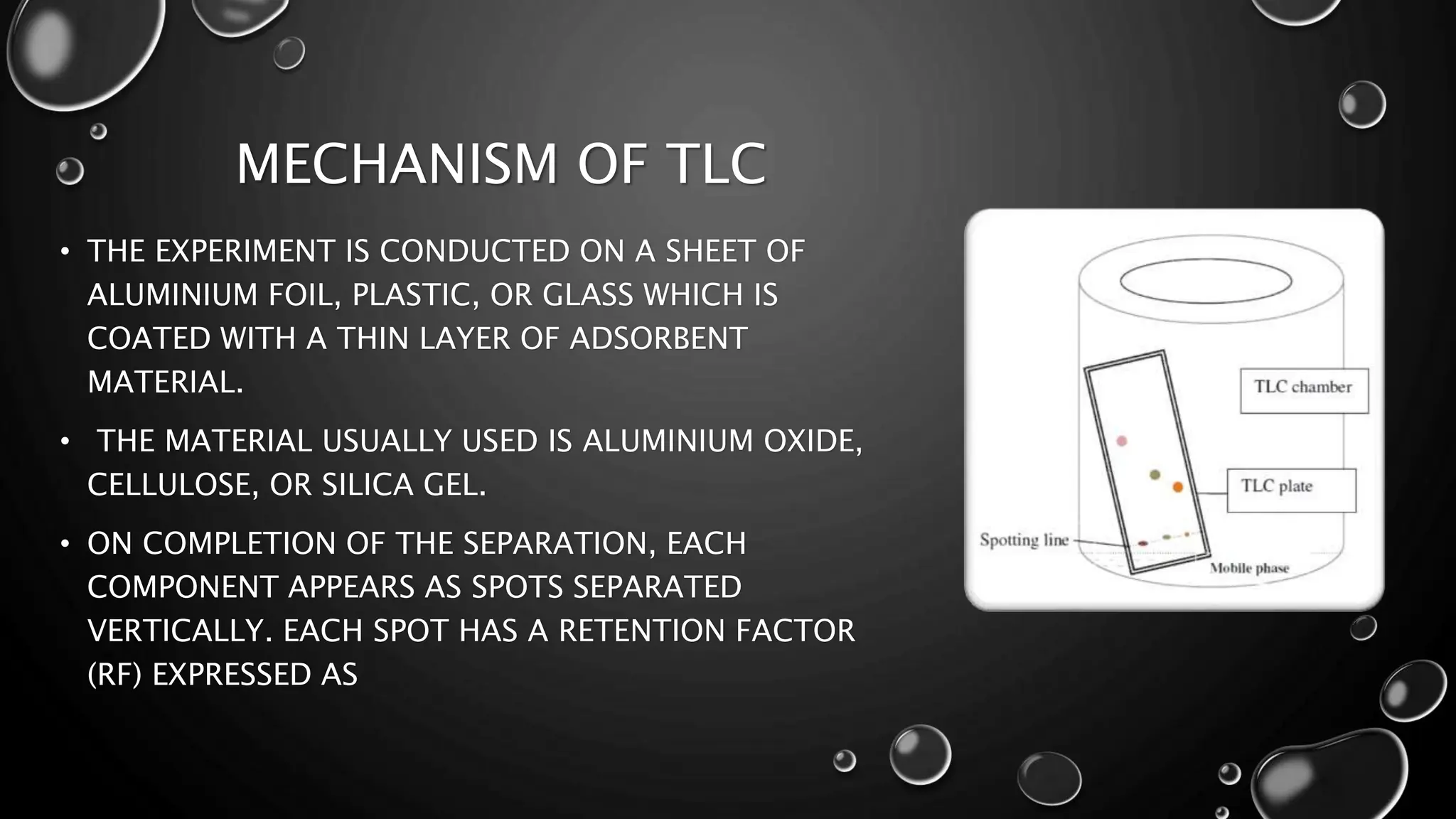 MECHANISM OF TLC

• THE EXPERIMENT IS CONDUCTED ON A SHEET OF ALUMINIUM FOIL, PLASTIC, OR GLASS WHICH IS COATED WITH A THIN LAYER OF ADSORBENT MATERIAL.

• THE MATERIAL USUALLY USED IS ALUMINIUM OXIDE, CELLULOSE, OR SILICA GEL.

• ON COMPLETION OF THE SEPARATION, EACH COMPONENT APPEARS AS SPOTS SEPARATED VERTICALLY. EACH SPOT HAS A RETENTION FACTOR (RF) EXPRESSED AS

TLC chamber
TLC plate
Spotting line
Mobile phase